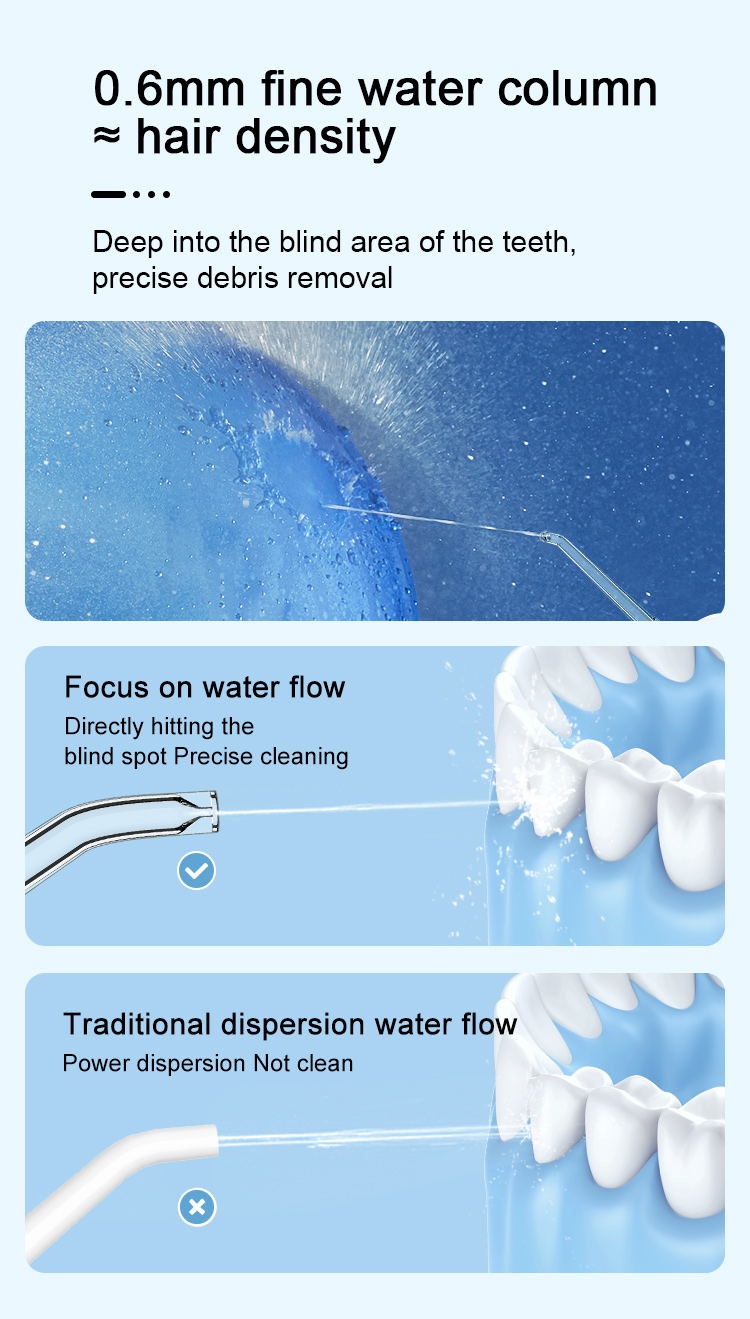 0.6mm fine water column ≈ hair density

Deep into the blind area of the teeth, precise debris removal

Focus on water flow
Directly hitting the blind spot Precise cleaning

Traditional dispersion water flow
Power dispersion Not clean